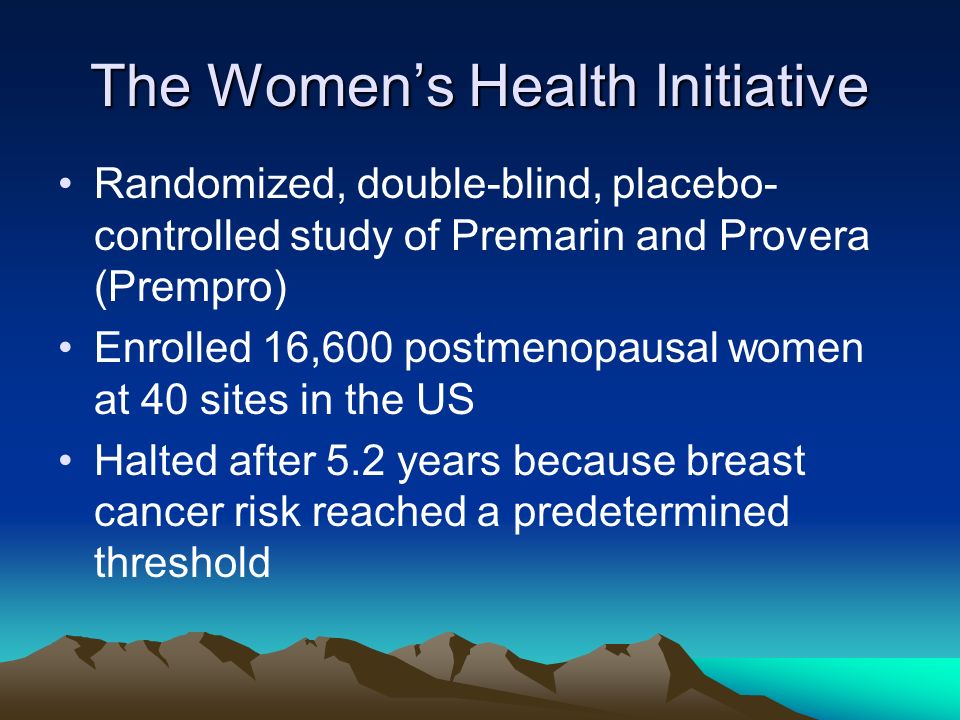 The Women's Health Initiative

• Randomized, double-blind, placebo-controlled study of Premarin and Provera (Prempro)
• Enrolled 16,600 postmenopausal women at 40 sites in the US
• Halted after 5.2 years because breast cancer risk reached a predetermined threshold